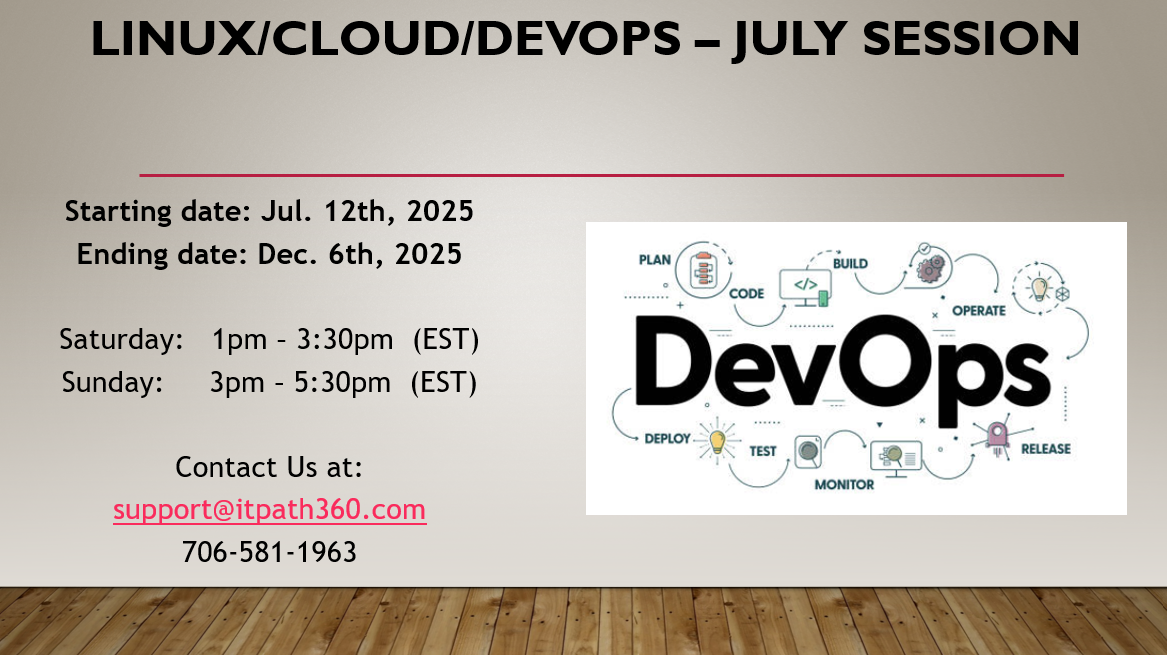 LINUX/CLOUD/DEVOPS – JULY SESSION

Starting date: Jul. 12th, 2025
Ending date: Dec. 6th, 2025

Saturday: 1pm – 3:30pm (EST)
Sunday: 3pm – 5:30pm (EST)

Contact Us at:
support@itpath360.com
706-581-1963

PLAN
CODE
BUILD
OPERATE
DevOps
DEPLOY
TEST
MONITOR
RELEASE